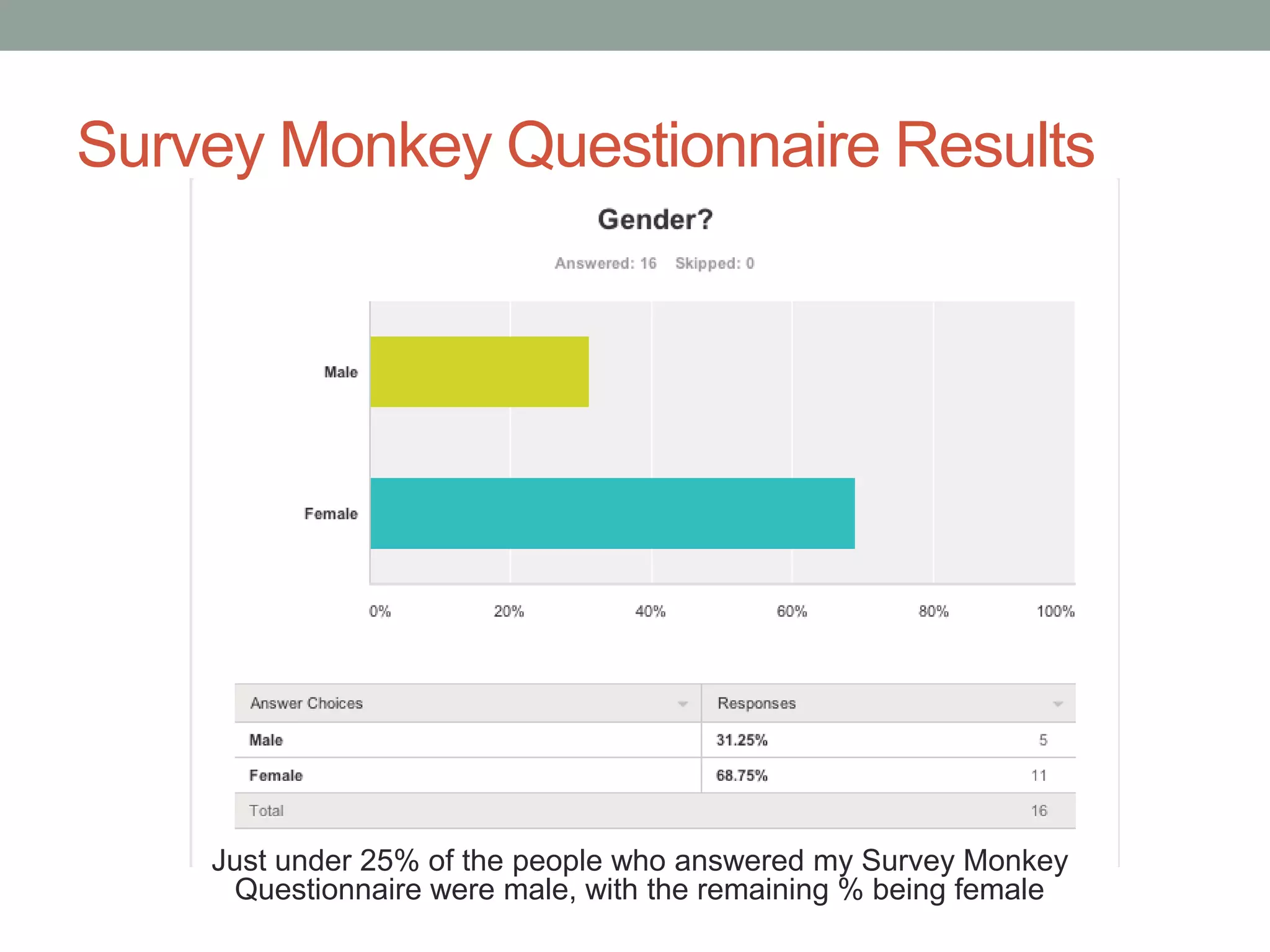 Survey Monkey Questionnaire Results

Gender?

Answered: 16 Skipped: 0

Male

Female

0% 20% 40% 60% 80% 100%

| Answer Choices | Responses | |
|---|---|---|
| Male | 31.25% | 5 |
| Female | 68.75% | 11 |
| Total | | 16 |

Just under 25% of the people who answered my Survey Monkey Questionnaire were male, with the remaining % being female